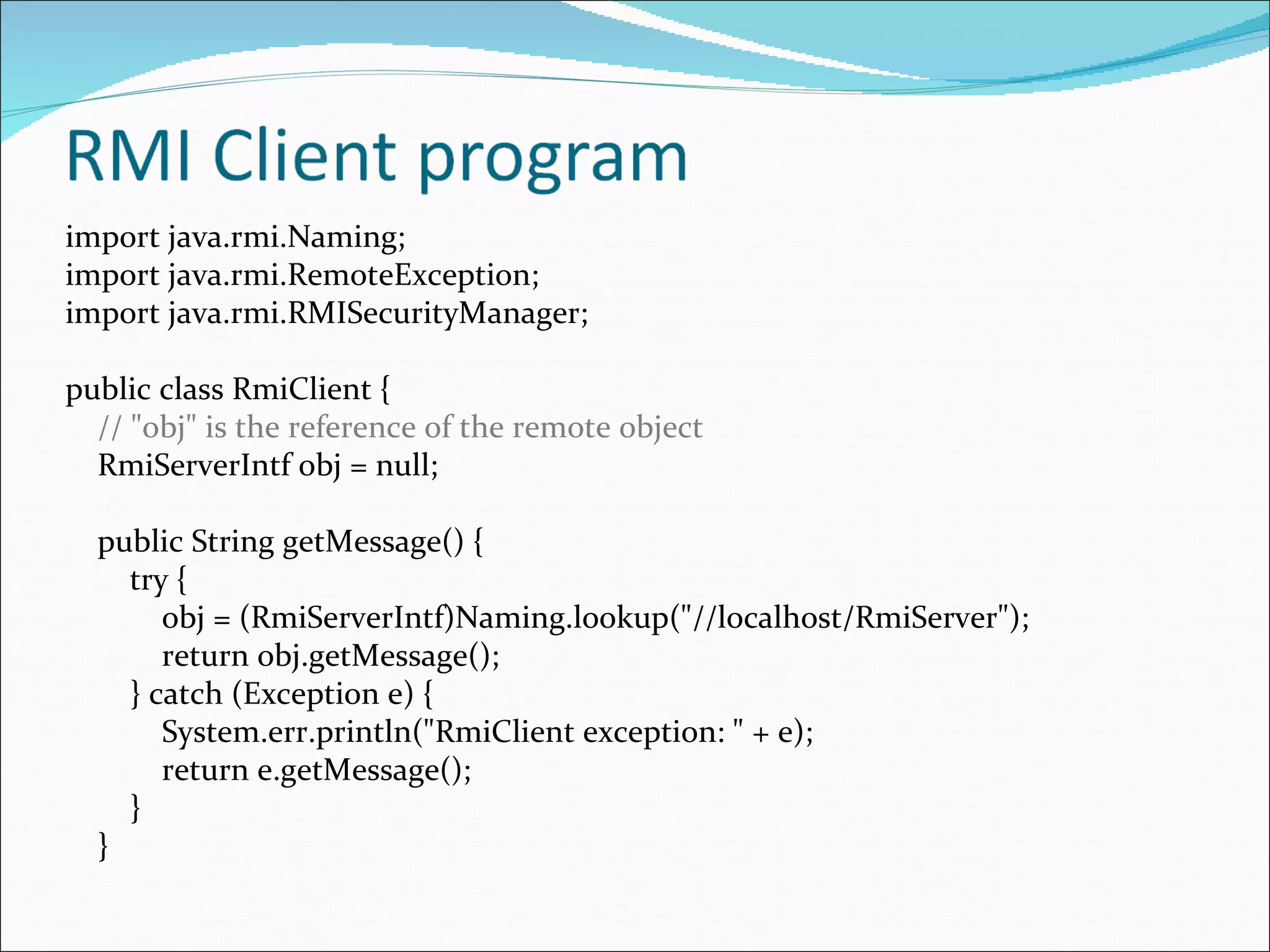 RMI Client program

import java.rmi.Naming;
import java.rmi.RemoteException;
import java.rmi.RMISecurityManager;

public class RmiClient {
// "obj" is the reference of the remote object
RmiServerIntf obj = null;

public String getMessage() {
try {
obj = (RmiServerIntf)Naming.lookup("//localhost/RmiServer");
return obj.getMessage();
} catch (Exception e) {
System.err.println("RmiClient exception: " + e);
return e.getMessage();
}
}